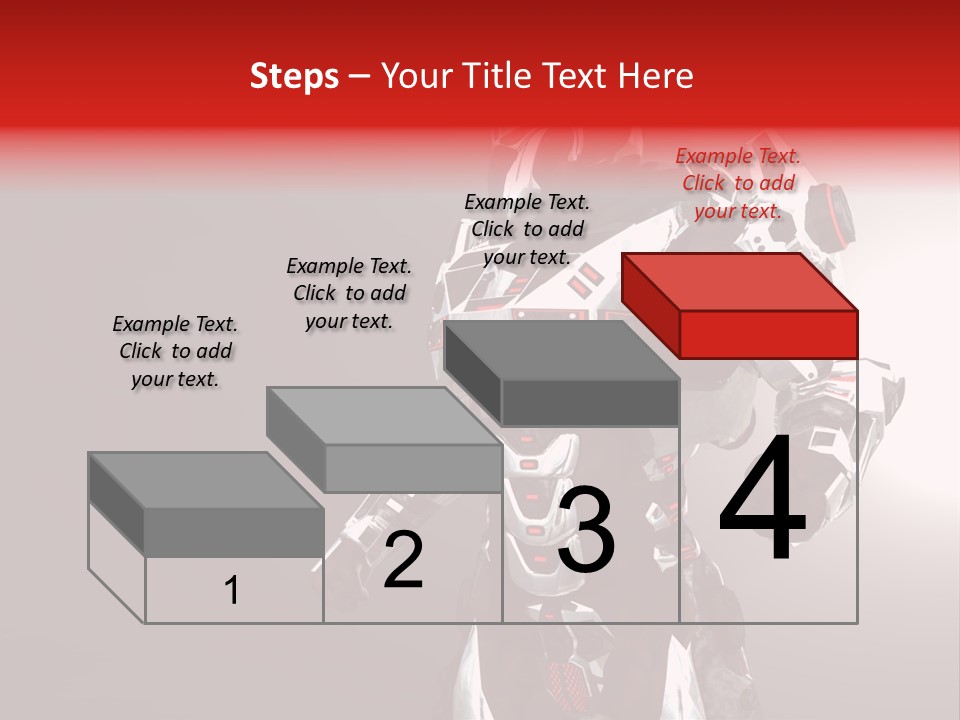 Steps – Your Title Text Here

Example Text. Click to add your text.

Example Text. Click to add your text.

Example Text. Click to add your text.

Example Text. Click to add your text.

1

2

3

4